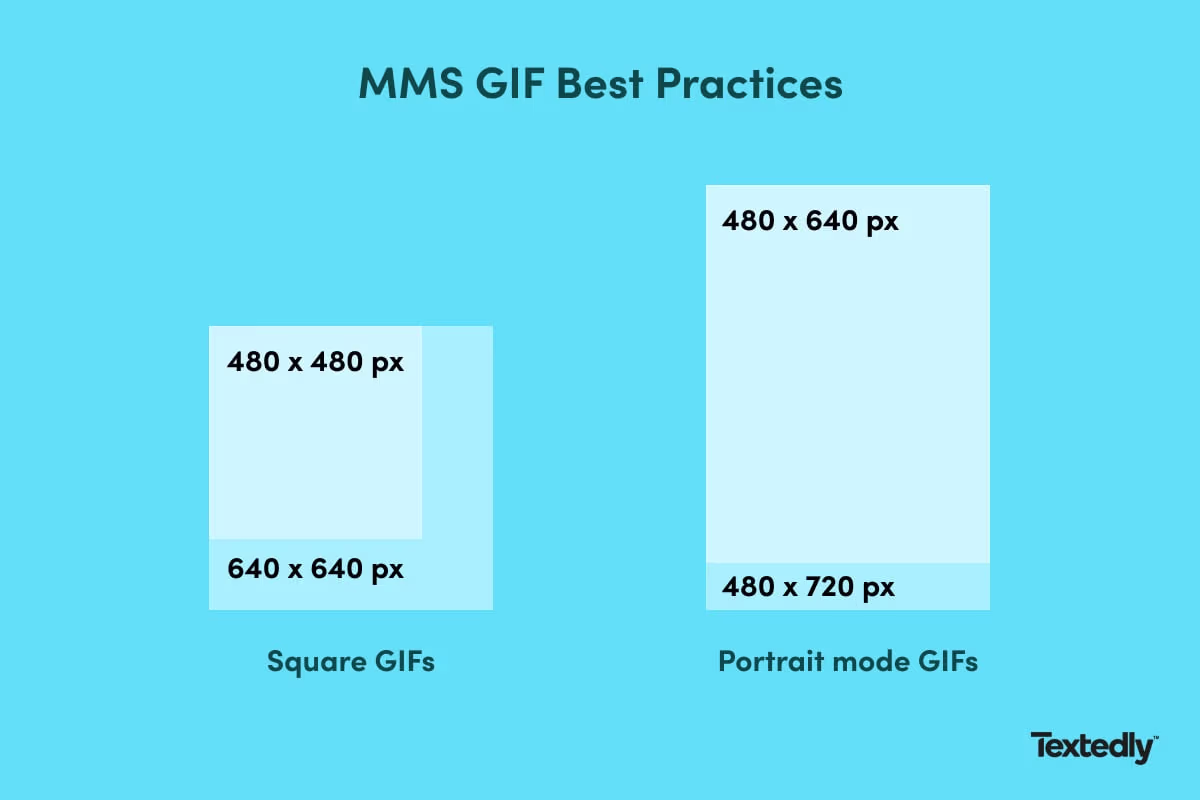 MMS GIF Best Practices

480 x 480 px

640 x 640 px

Square GIFs

480 x 640 px

480 x 720 px

Portrait mode GIFs

Textedly™